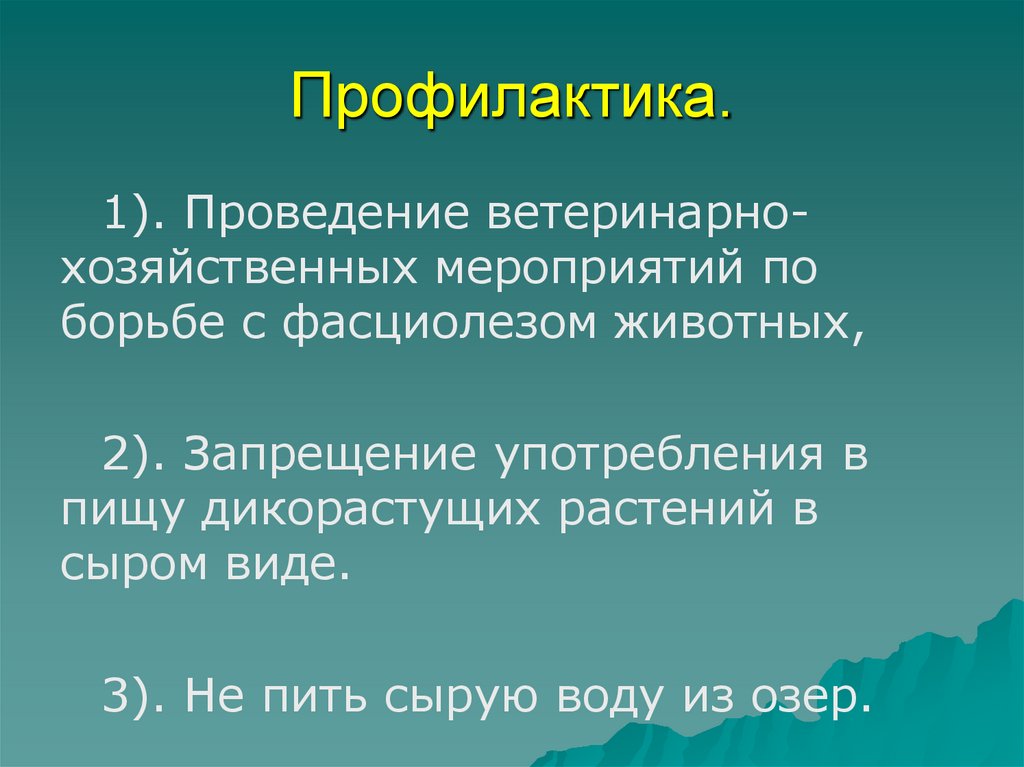 Профилактика.

1). Проведение ветеринарно-хозяйственных мероприятий по борьбе с фасциолезом животных,

2). Запрещение употребления в пищу дикорастущих растений в сыром виде.

3). Не пить сырую воду из озер.